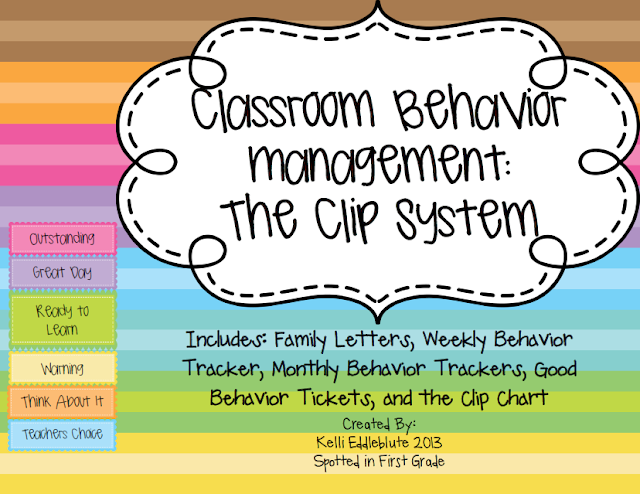 Classroom Behavior Management: The Clip System

Outstanding

Great Day

Ready to Learn

Warning

Think About It

Teachers Choice

Includes: Family Letters, Weekly Behavior Tracker, Monthly Behavior Trackers, Good Behavior Tickets, and the Clip Chart

Created By:
Kelli Eddleblute 2013
Spotted in First Grade